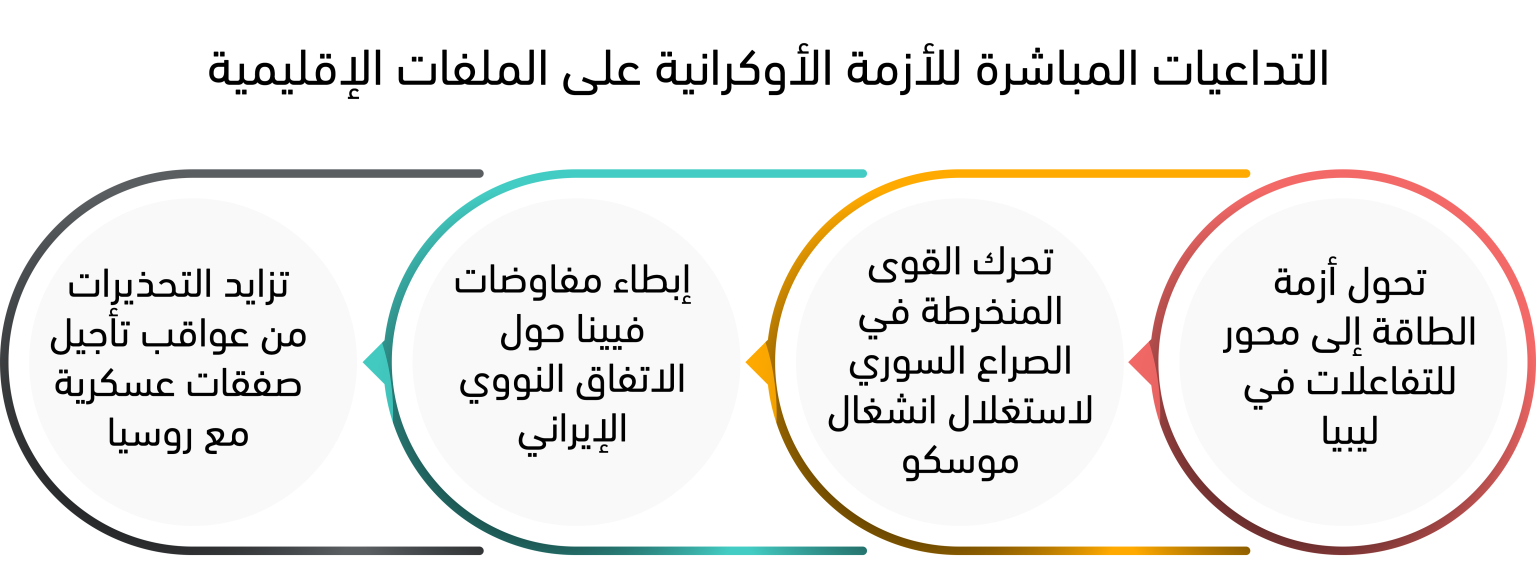 التداعيات المباشرة للأزمة الأوكرانية على الملفات الإقليمية

تحول أزمة الطاقة إلى محور للتفاعلات في ليبيا

تحرك القوى المنخرطة في الصراع السوري لاستغلال انشغال موسكو

إبطاء مفاوضات فيينا حول الاتفاق النووي الإيراني

تزايد التحذيرات من عواقب تأجيل صفقات عسكرية مع روسيا